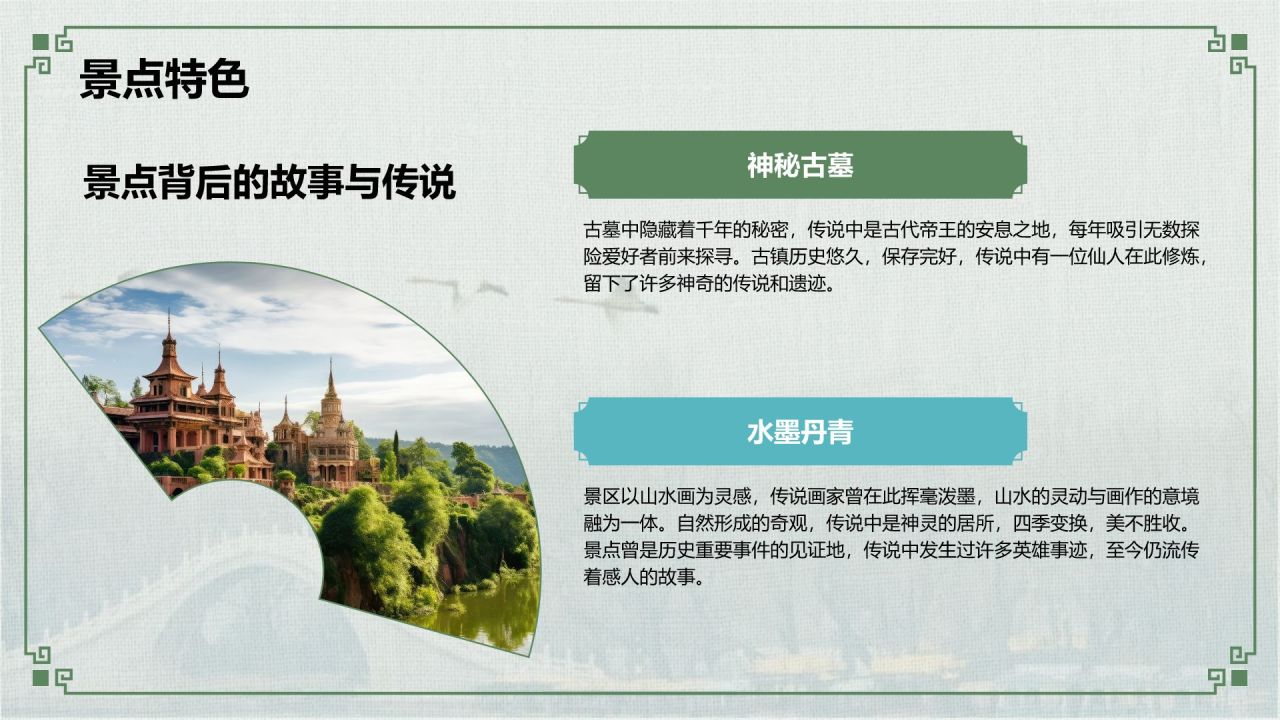 景点特色

景点背后的故事与传说

神秘古墓

古墓中隐藏着千年的秘密，传说中是古代帝王的安息之地，每年吸引无数探险爱好者前来探寻。古镇历史悠久，保存完好，传说中有一位仙人在此修炼，留下了许多神奇的传说和遗迹。

水墨丹青

景区以山水画为灵感，传说画家曾在此挥毫泼墨，山水的灵动与画作的意境融为一体。自然形成的奇观，传说中是神灵的居所，四季变换，美不胜收。景点曾是历史重要事件的见证地，传说中发生过许多英雄事迹，至今仍流传着感人的故事。